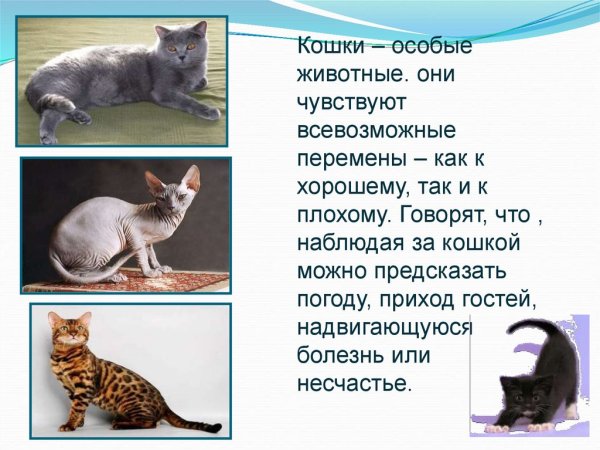 Кошки – особые животные. они чувствуют всевозможные перемены – как к хорошему, так и к плохому. Говорят, что , наблюдая за кошкой можно предсказать погоду, приход гостей, надвигающуюся болезнь или несчастье.